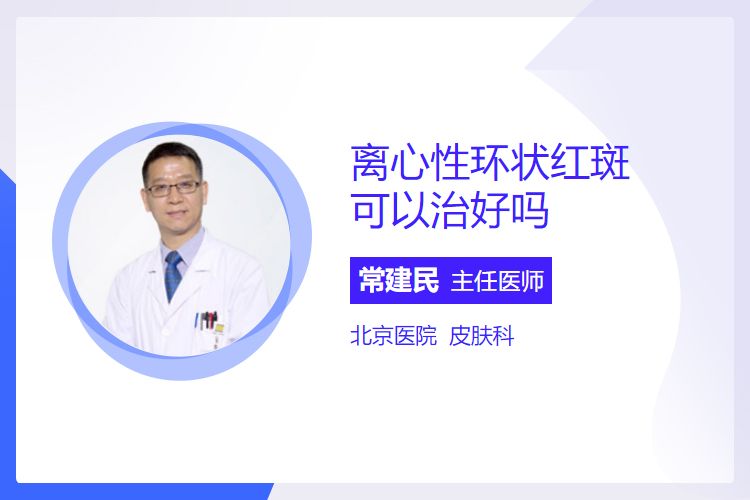 离心性环状红斑可以治好吗

常建民 主任医师

北京医院 皮肤科